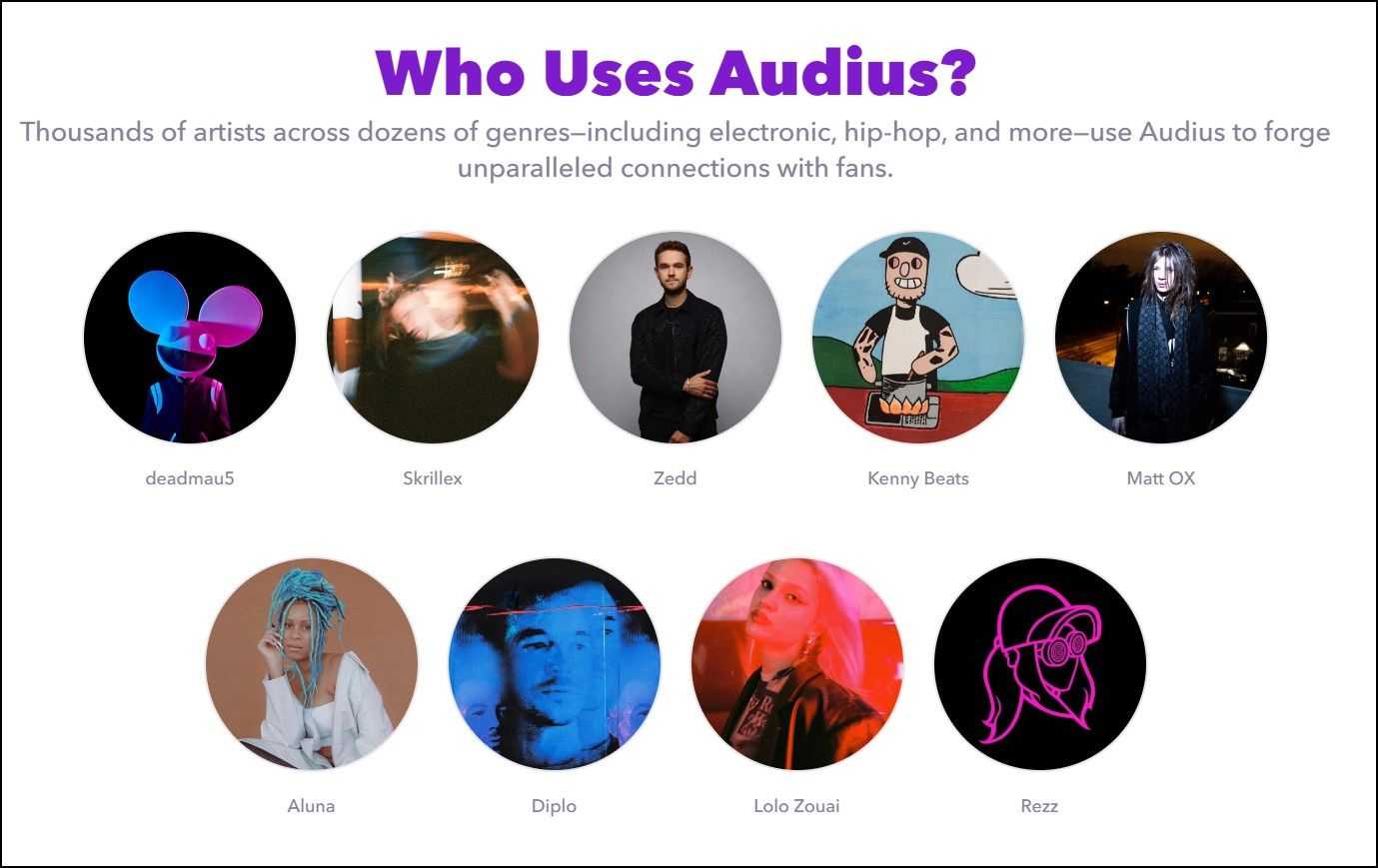 Who Uses Audius?

Thousands of artists across dozens of genres—including electronic, hip-hop, and more—use Audius to forge unparalleled connections with fans.

deadmau5

Skrillex

Zedd

Kenny Beats

Matt OX

Aluna

Diplo

Lolo Zouai

Rezz